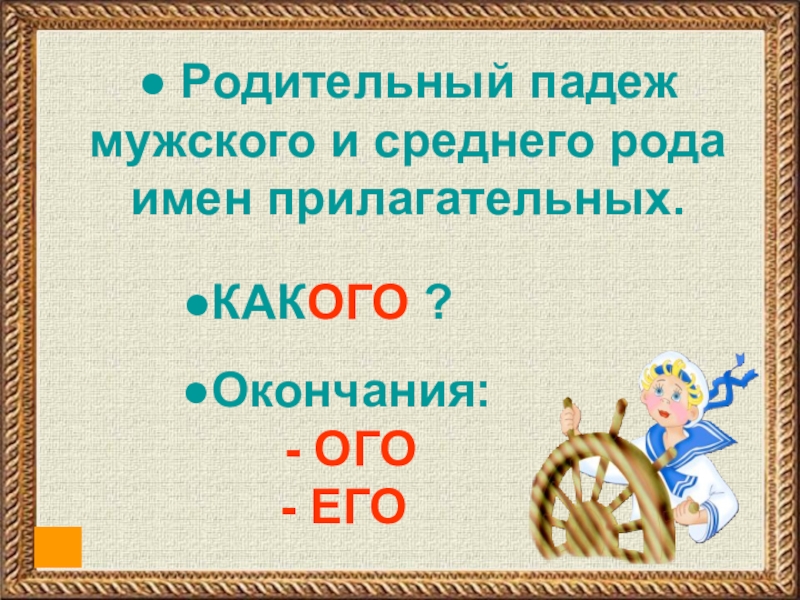 ● Родительный падеж мужского и среднего рода имен прилагательных.

●КАКОГО ?

●Окончания:
- ОГО
- ЕГО